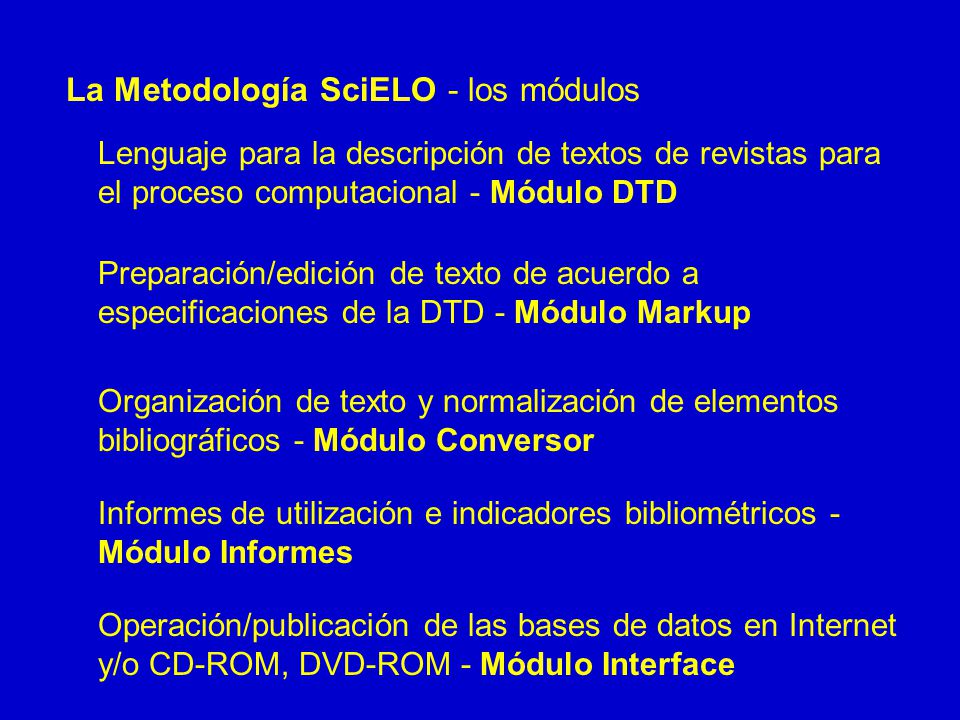 La Metodología SciELO - los módulos

Lenguaje para la descripción de textos de revistas para el proceso computacional - Módulo DTD

Preparación/edición de texto de acuerdo a especificaciones de la DTD - Módulo Markup

Organización de texto y normalización de elementos bibliográficos - Módulo Conversor

Informes de utilización e indicadores bibliométricos - Módulo Informes

Operación/publicación de las bases de datos en Internet y/o CD-ROM, DVD-ROM - Módulo Interface